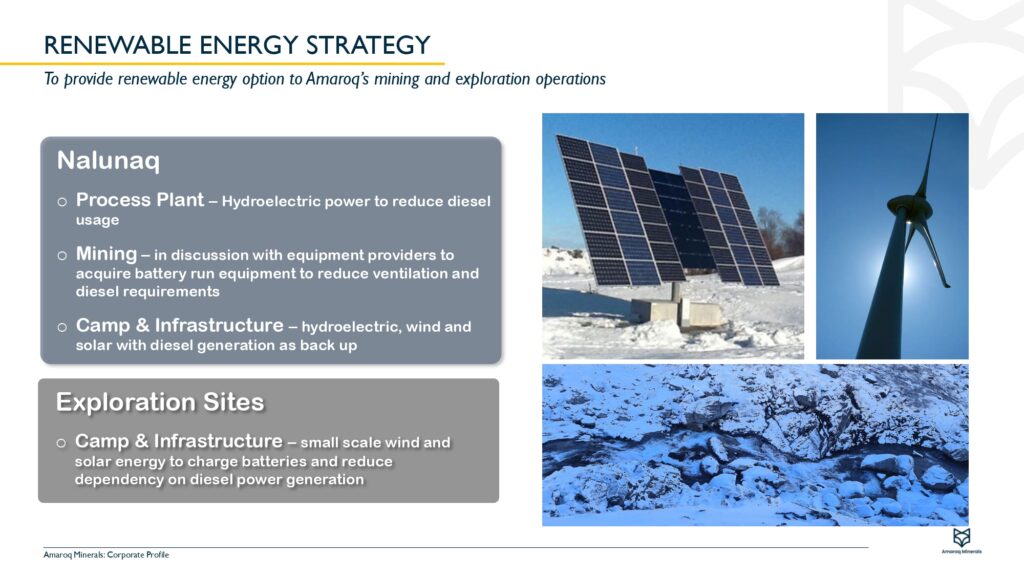 RENEWABLE ENERGY STRATEGY

To provide renewable energy option to Amaroq's mining and exploration operations

Nalunaq

o Process Plant – Hydroelectric power to reduce diesel usage

o Mining – in discussion with equipment providers to acquire battery run equipment to reduce ventilation and diesel requirements

o Camp & Infrastructure – hydroelectric, wind and solar with diesel generation as back up

Exploration Sites

o Camp & Infrastructure – small scale wind and solar energy to charge batteries and reduce dependency on diesel power generation

Amaroq Minerals: Corporate Profile

Amaroq Minerals